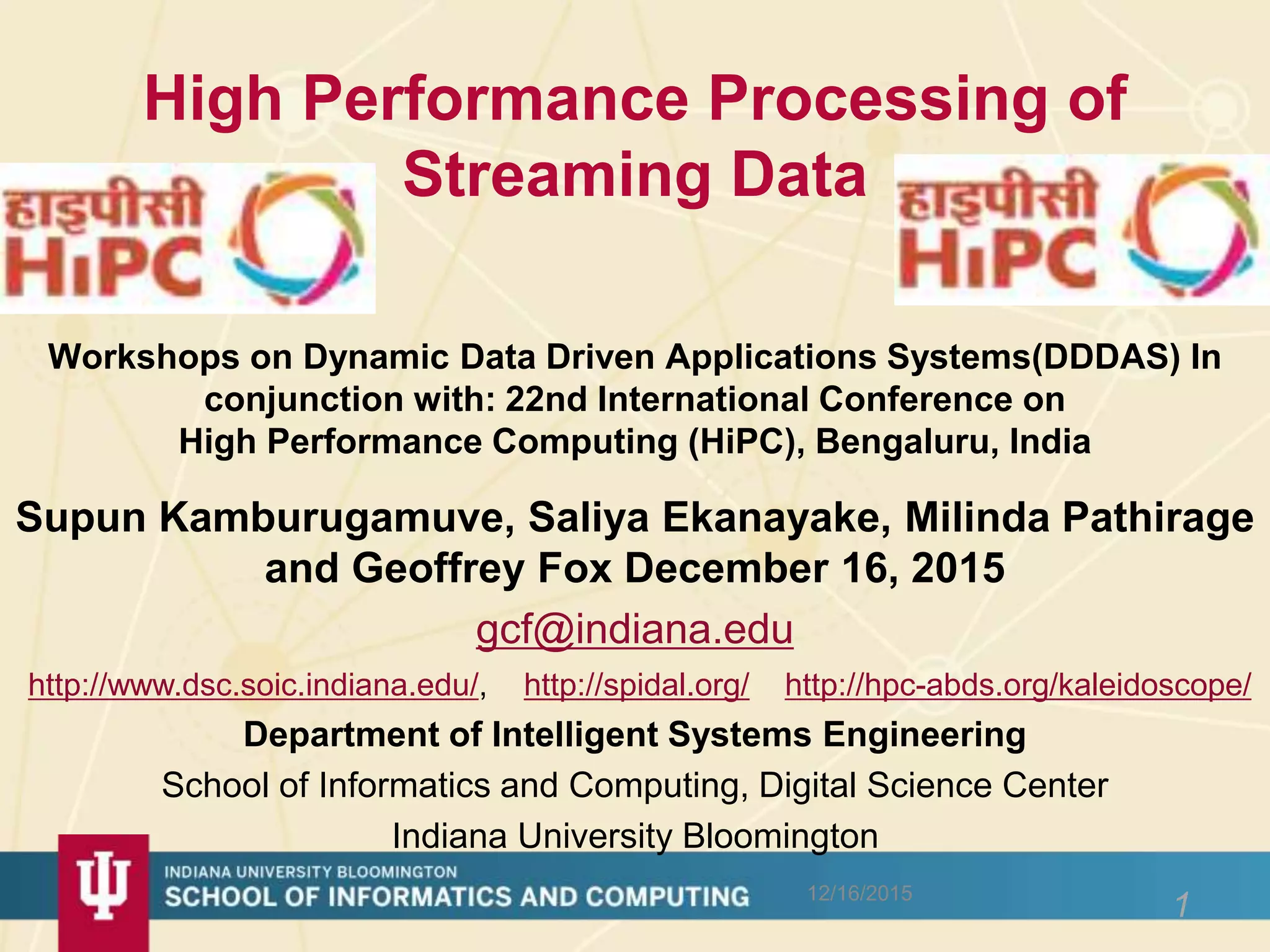 High Performance Processing of Streaming Data

हाइपीसी
HiPC

हाइपीसी
HiPC

Workshops on Dynamic Data Driven Applications Systems(DDDAS) In conjunction with: 22nd International Conference on High Performance Computing (HiPC), Bengaluru, India

Supun Kamburugamuve, Saliya Ekanayake, Milinda Pathirage and Geoffrey Fox December 16, 2015

gcf@indiana.edu

http://www.dsc.soic.indiana.edu/, http://spidal.org/ http://hpc-abds.org/kaleidoscope/

Department of Intelligent Systems Engineering

School of Informatics and Computing, Digital Science Center

Indiana University Bloomington

INDIANA UNIVERSITY BLOOMINGTON
SCHOOL OF INFORMATICS AND COMPUTING

12/16/2015

1